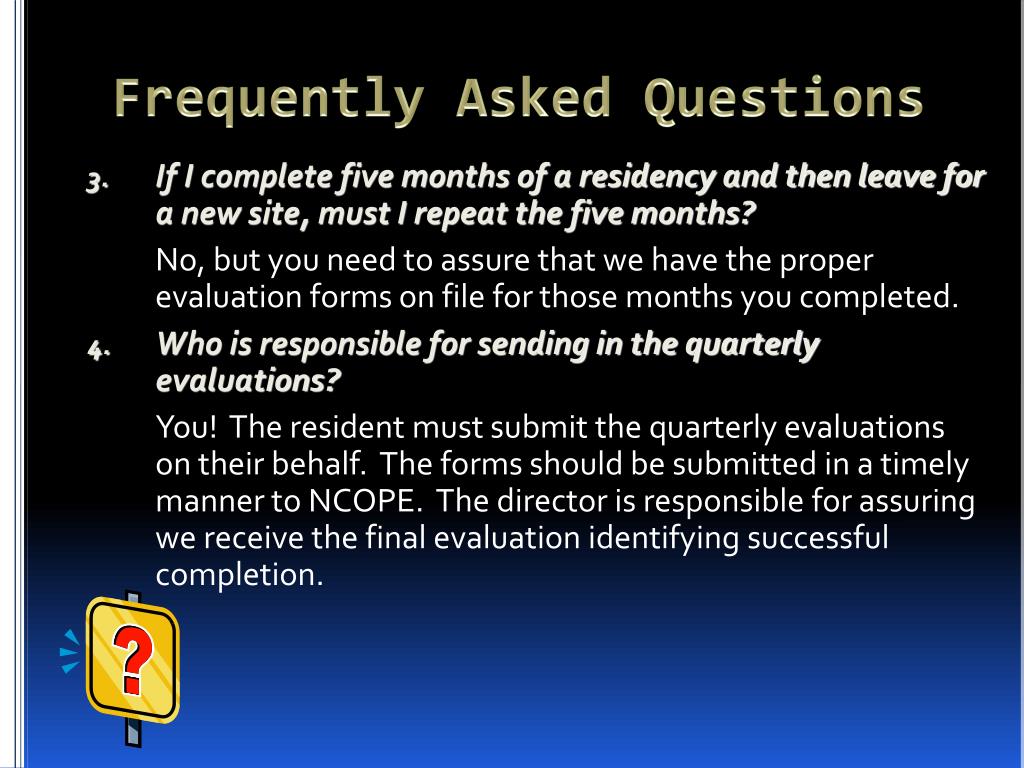 Frequently Asked Questions

3. If I complete five months of a residency and then leave for a new site, must I repeat the five months?

No, but you need to assure that we have the proper evaluation forms on file for those months you completed.

4. Who is responsible for sending in the quarterly evaluations?

You! The resident must submit the quarterly evaluations on their behalf. The forms should be submitted in a timely manner to NCOPE. The director is responsible for assuring we receive the final evaluation identifying successful completion.

?